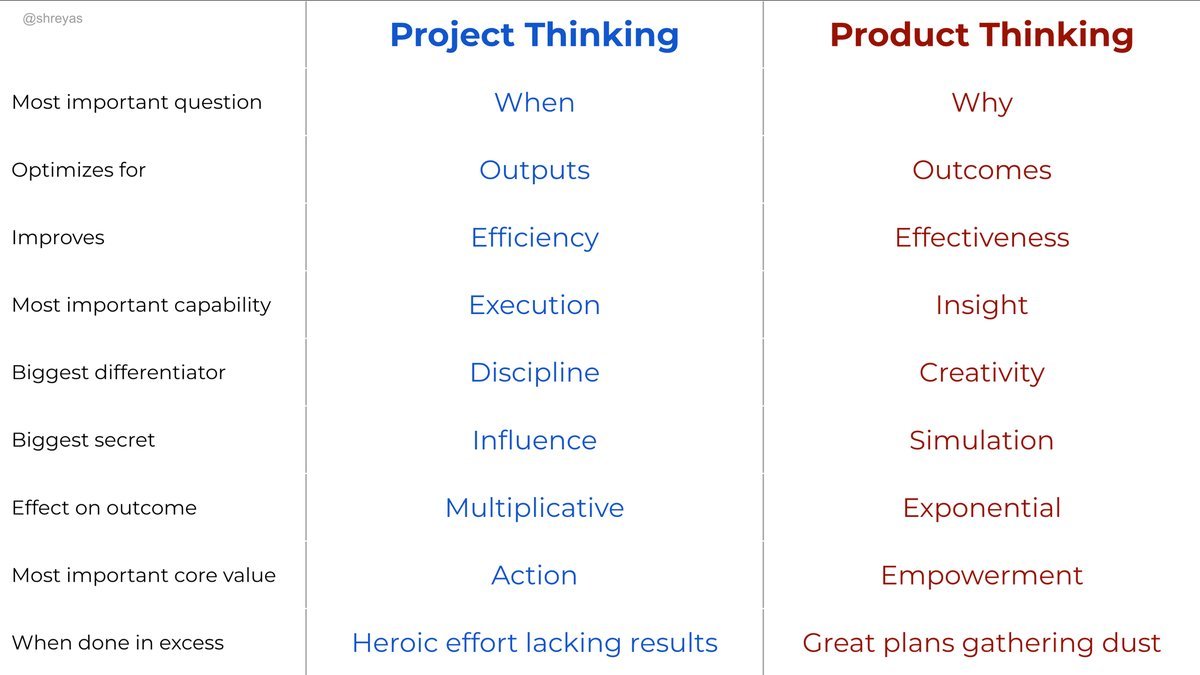 | @shreyas | Project Thinking | Product Thinking |
|---|---|---|
| Most important question | When | Why |
| Optimizes for | Outputs | Outcomes |
| Improves | Efficiency | Effectiveness |
| Most important capability | Execution | Insight |
| Biggest differentiator | Discipline | Creativity |
| Biggest secret | Influence | Simulation |
| Effect on outcome | Multiplicative | Exponential |
| Most important core value | Action | Empowerment |
| When done in excess | Heroic effort lacking results | Great plans gathering dust |